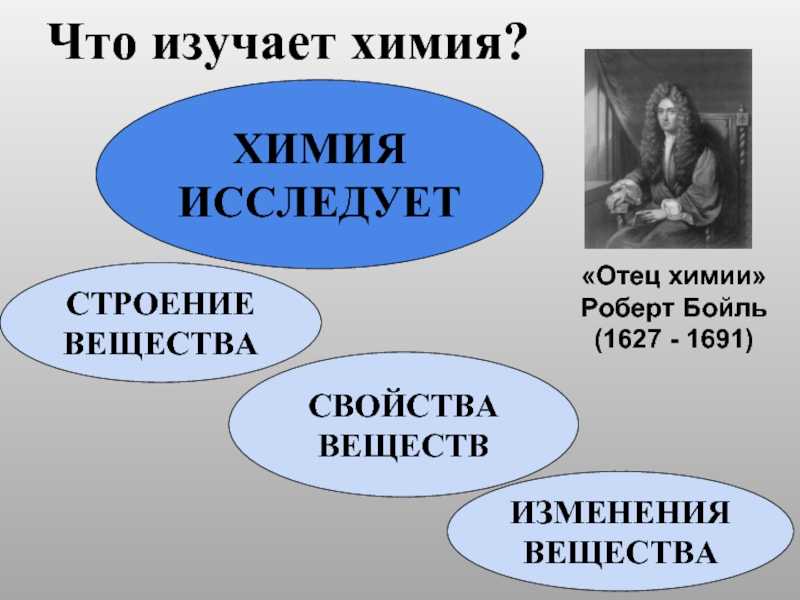 Что изучает химия?

ХИМИЯ ИССЛЕДУЕТ

«Отец химии»
Роберт Бойль
(1627 - 1691)

СТРОЕНИЕ ВЕЩЕСТВА

СВОЙСТВА ВЕЩЕСТВ

ИЗМЕНЕНИЯ ВЕЩЕСТВА